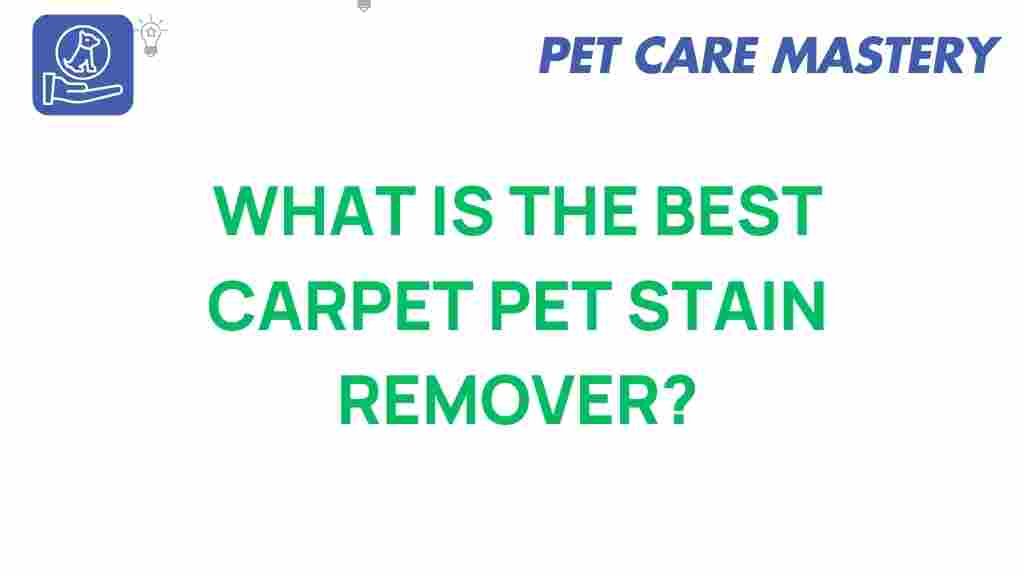 PET CARE MASTERY

WHAT IS THE BEST CARPET PET STAIN REMOVER?